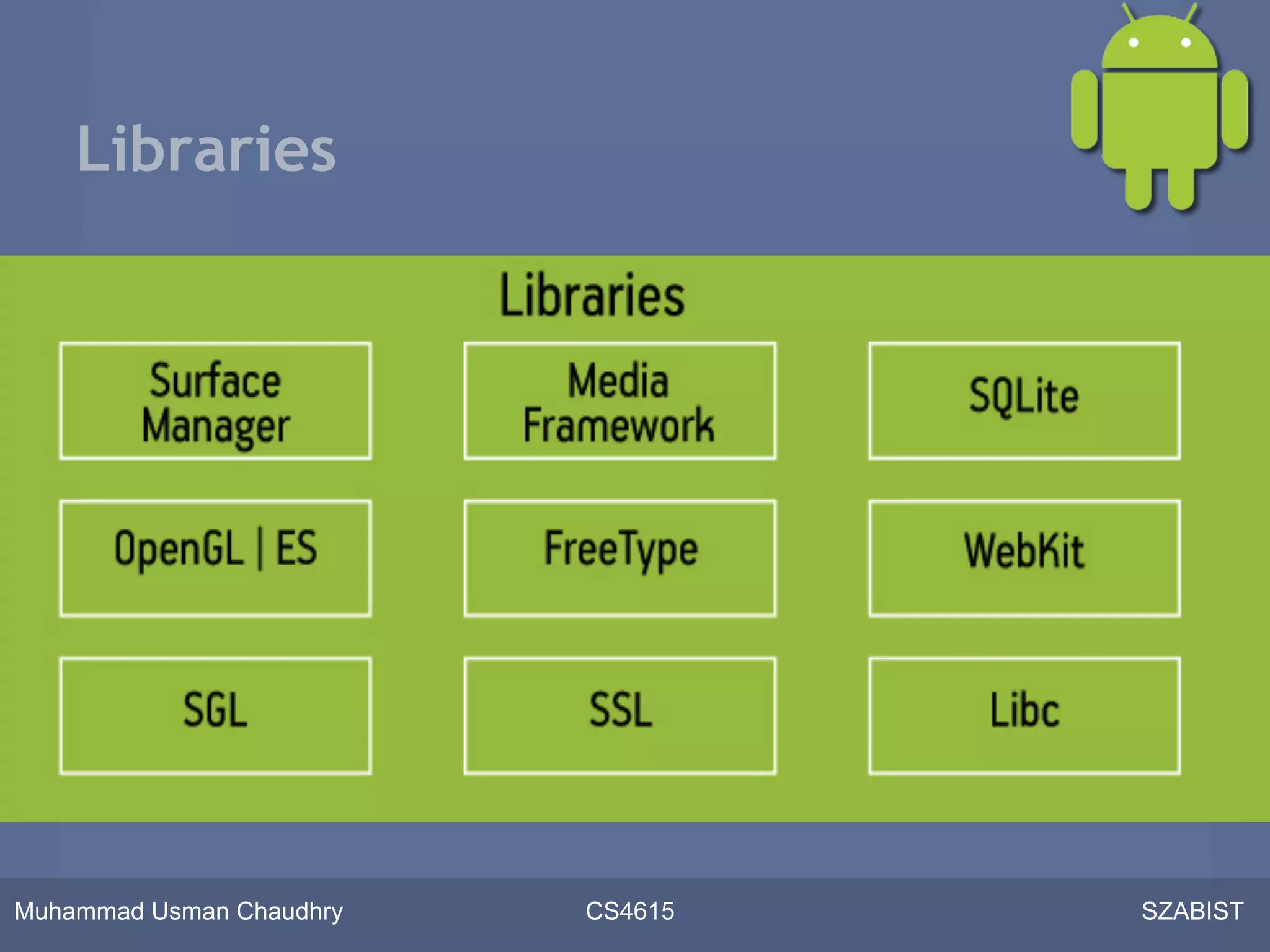 Libraries

Libraries

Surface Manager

Media Framework

SQLite

OpenGL | ES

FreeType

WebKit

SGL

SSL

Libc

Muhammad Usman Chaudhry

CS4615

SZABIST